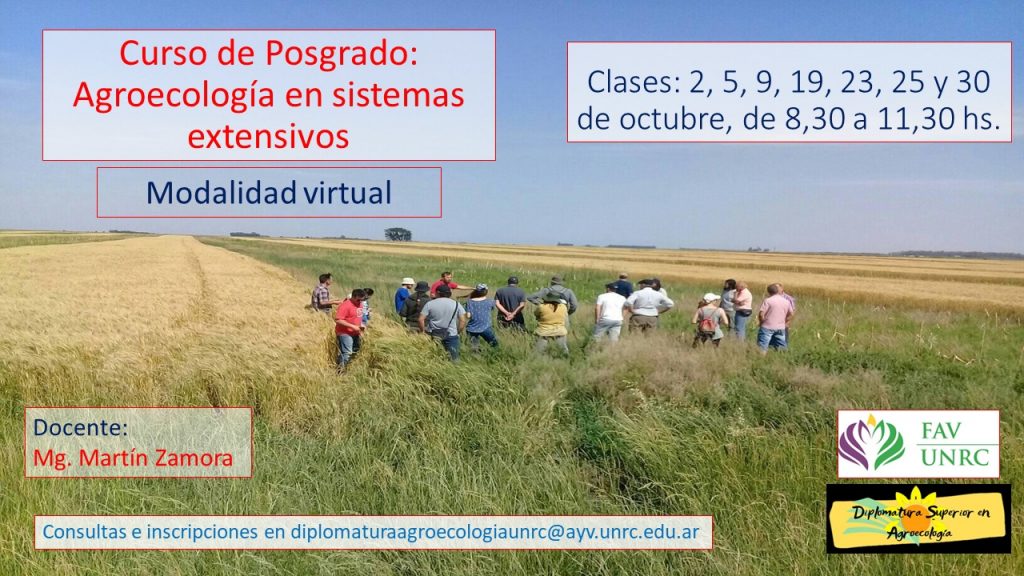 Curso de Posgrado: Agroecología en sistemas extensivos

Modalidad virtual

Clases: 2, 5, 9, 19, 23, 25 y 30 de octubre, de 8,30 a 11,30 hs.

Docente:
Mg. Martín Zamora

FAV
UNRC

Diplomatura Superior en Agroecología

Consultas e inscripciones en diplomaturaagroecologiaunrc@ayv.unrc.edu.ar